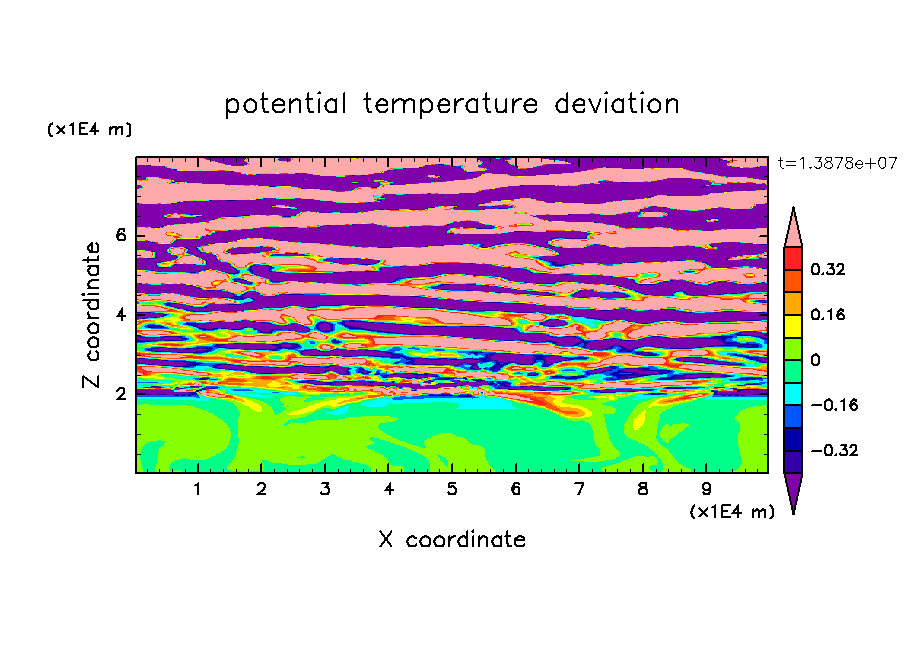 potential temperature deviation

(x1E4 m)

t=1.3878e+07

Z coordinate

6

4

2

0.32

0.16

0

−0.16

−0.32

1 2 3 4 5 6 7 8 9

(x1E4 m)

X coordinate